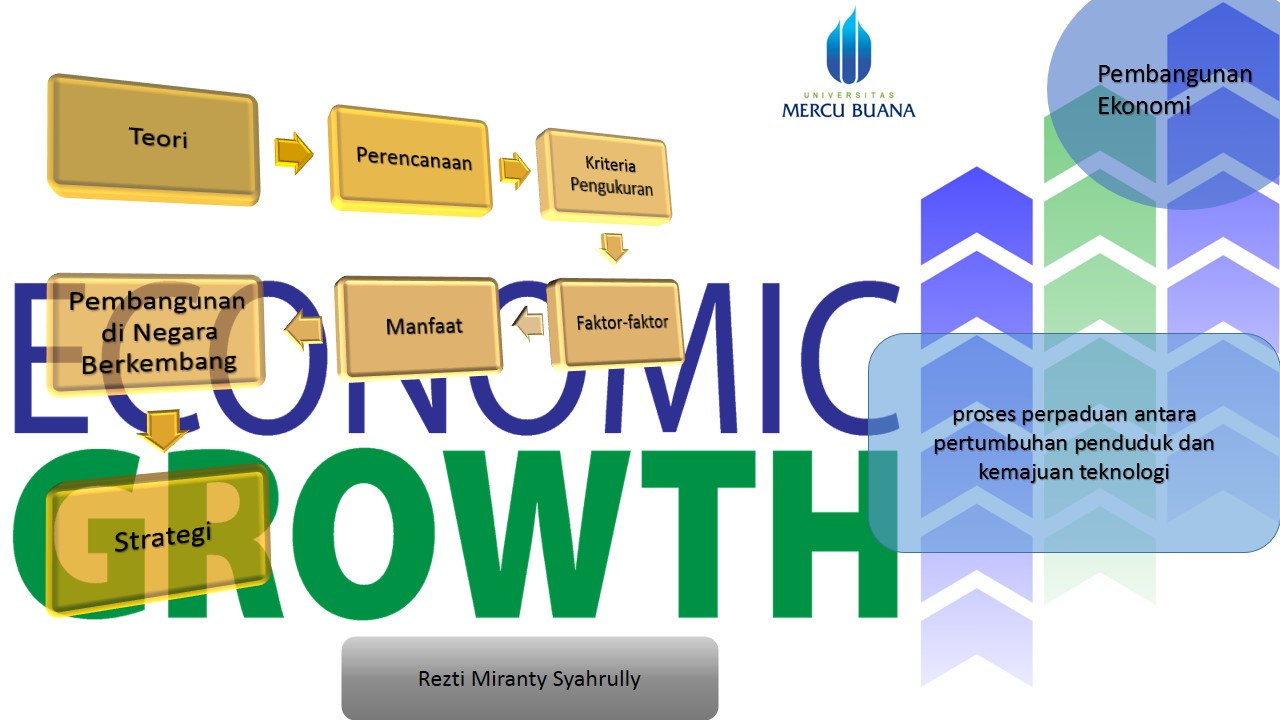 UNIVERSITAS
MERCU BUANA

Pembangunan Ekonomi

Teori

Perencanaan

Kriteria Pengukuran

Faktor-faktor

Manfaat

Pembangunan di Negara Berkembang

Strategi

ECONOMIC
GROWTH

proses perpaduan antara pertumbuhan penduduk dan kemajuan teknologi

Rezti Miranty Syahrully